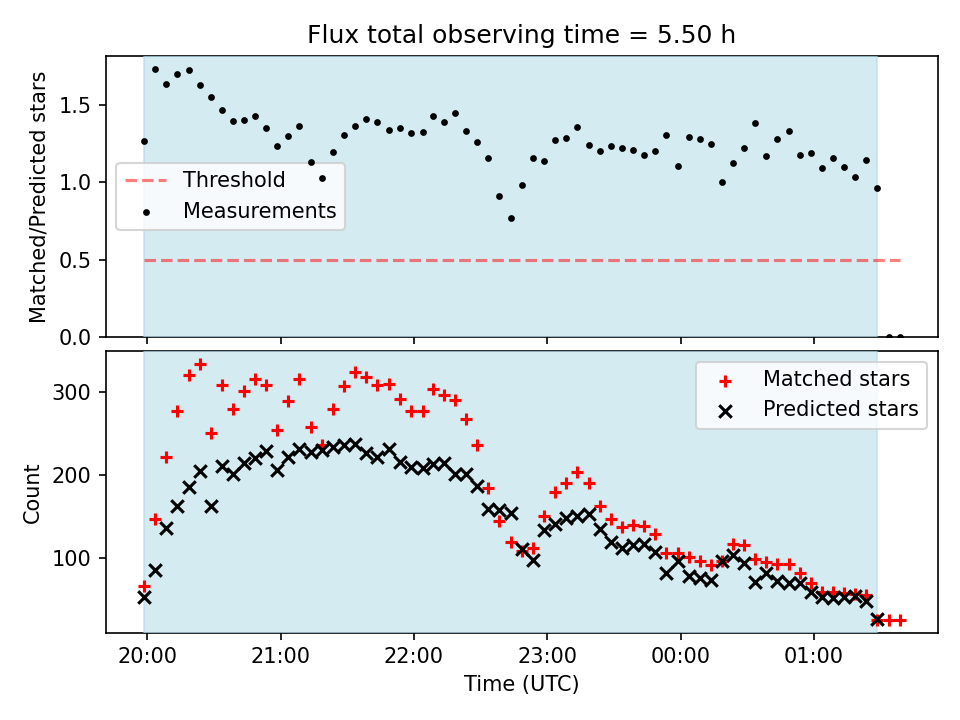 Flux total observing time = 5.50 h

Matched/Predicted stars

1.5
1.0
0.5
0.0

Threshold
Measurements

Count

300
200
100

Matched stars
Predicted stars

20:00
21:00
22:00
23:00
00:00
01:00

Time (UTC)